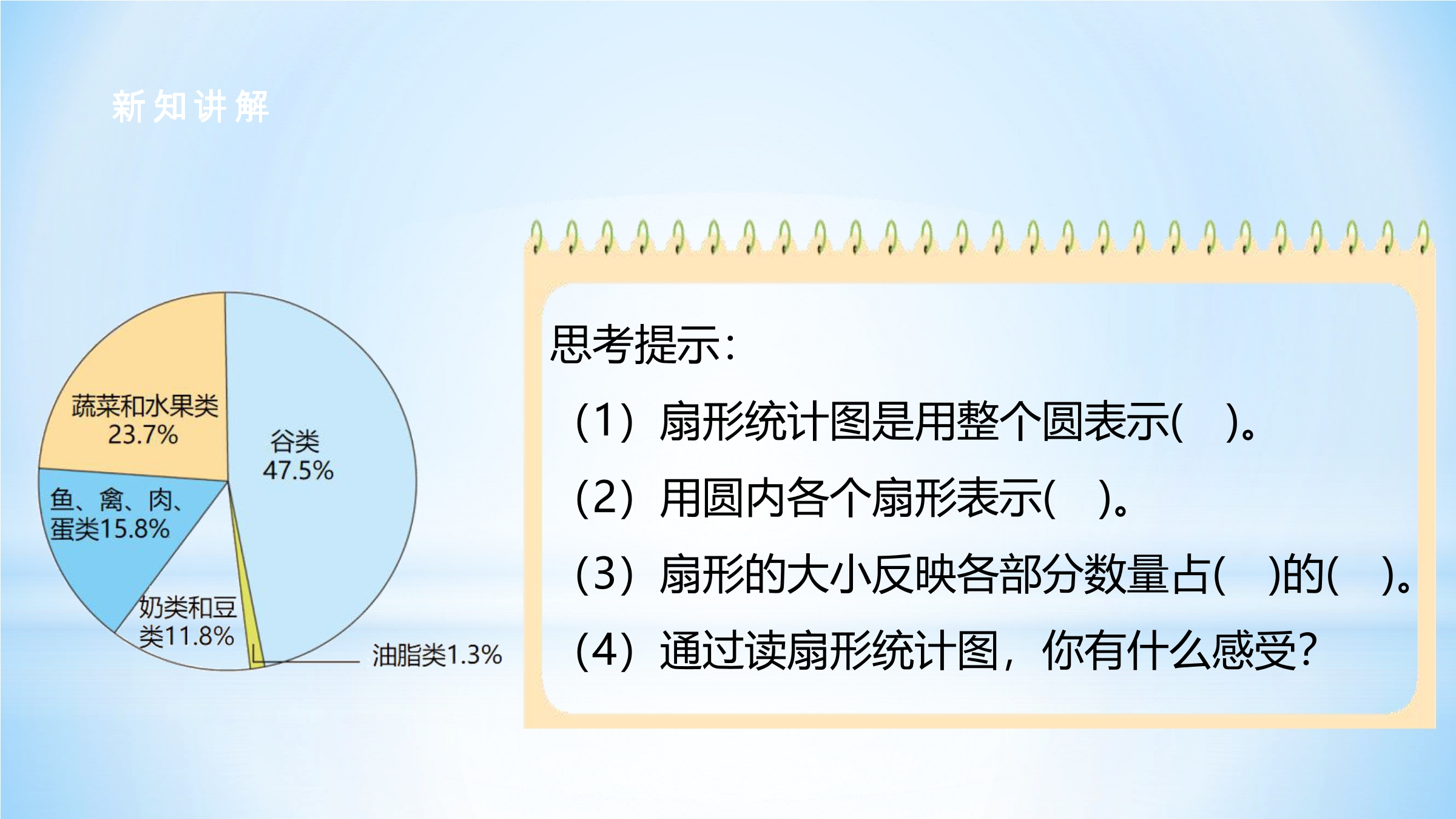 新知讲解

蔬菜和水果类 23.7%

谷类 47.5%

鱼、禽、肉、蛋类15.8%

奶类和豆类11.8%

油脂类1.3%

思考提示：

（1）扇形统计图是用整个圆表示(　)。

（2）用圆内各个扇形表示(　)。

（3）扇形的大小反映各部分数量占(　)的(　)。

（4）通过读扇形统计图，你有什么感受？